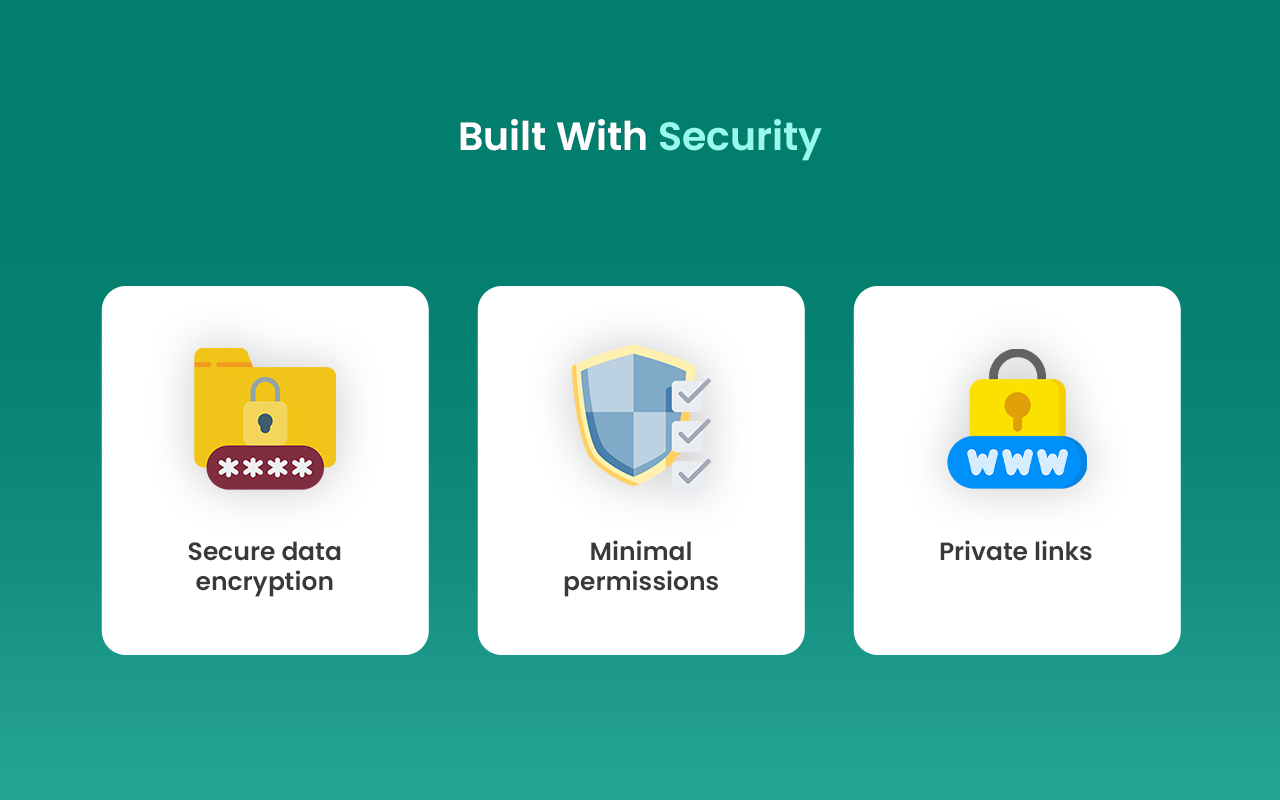 Built With Security

****

Secure data encryption

Minimal permissions

WWW

Private links